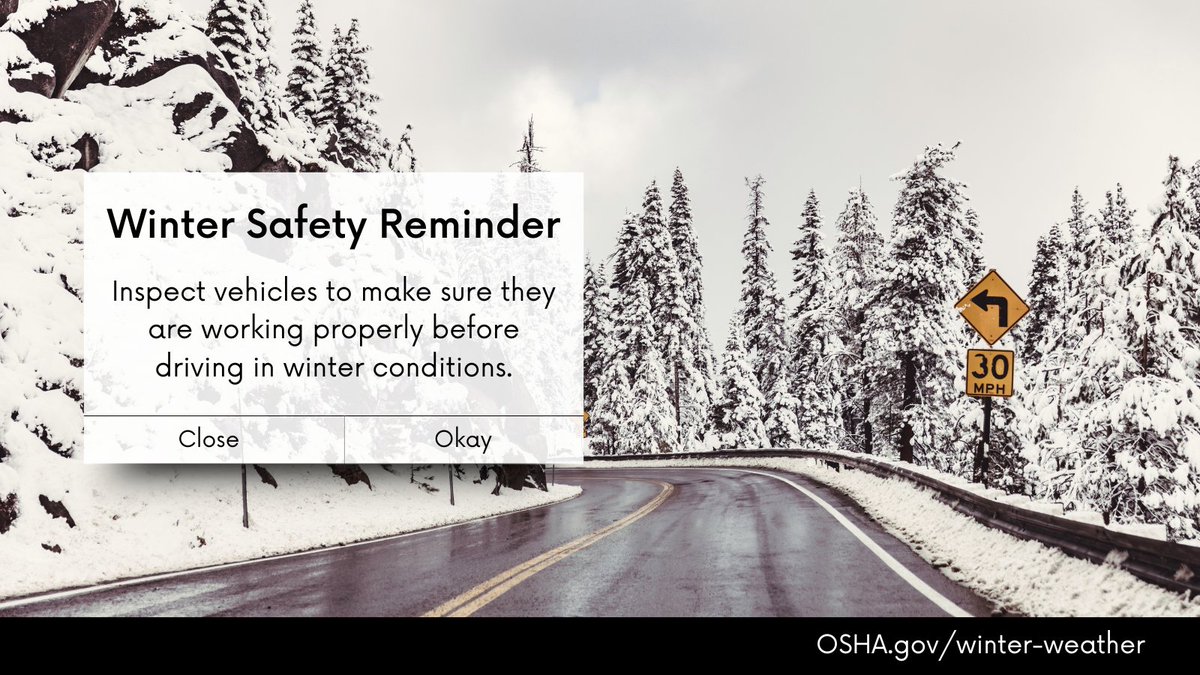 Winter Safety Reminder

Inspect vehicles to make sure they are working properly before driving in winter conditions.

Close

Okay

30 MPH

OSHA.gov/winter-weather